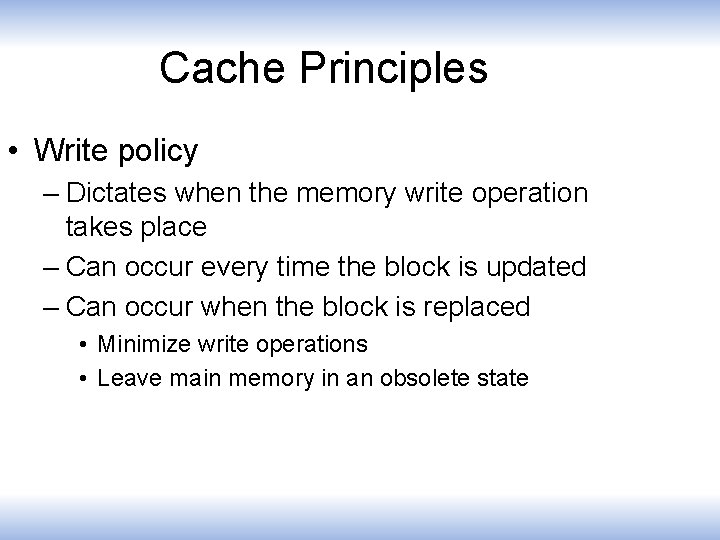 Cache Principles

• Write policy
– Dictates when the memory write operation takes place
– Can occur every time the block is updated
– Can occur when the block is replaced
• Minimize write operations
• Leave main memory in an obsolete state